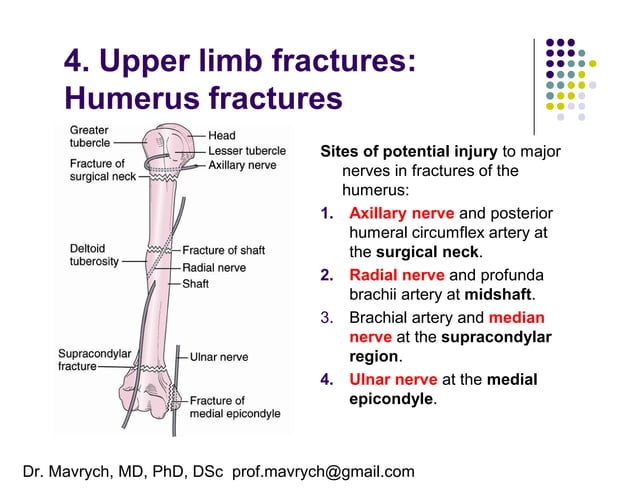 4. Upper limb fractures: Humerus fractures

Greater tubercle
Fracture of surgical neck
Deltoid tuberosity
Supracondylar fracture
Head
Lesser tubercle
Axillary nerve
Fracture of shaft
Radial nerve
Shaft
Ulnar nerve
Fracture of medial epicondyle

Sites of potential injury to major nerves in fractures of the humerus:

1. Axillary nerve and posterior humeral circumflex artery at the surgical neck.
2. Radial nerve and profunda brachii artery at midshaft.
3. Brachial artery and median nerve at the supracondylar region.
4. Ulnar nerve at the medial epicondyle.

Dr. Mavrych, MD, PhD, DSc prof.mavrych@gmail.com